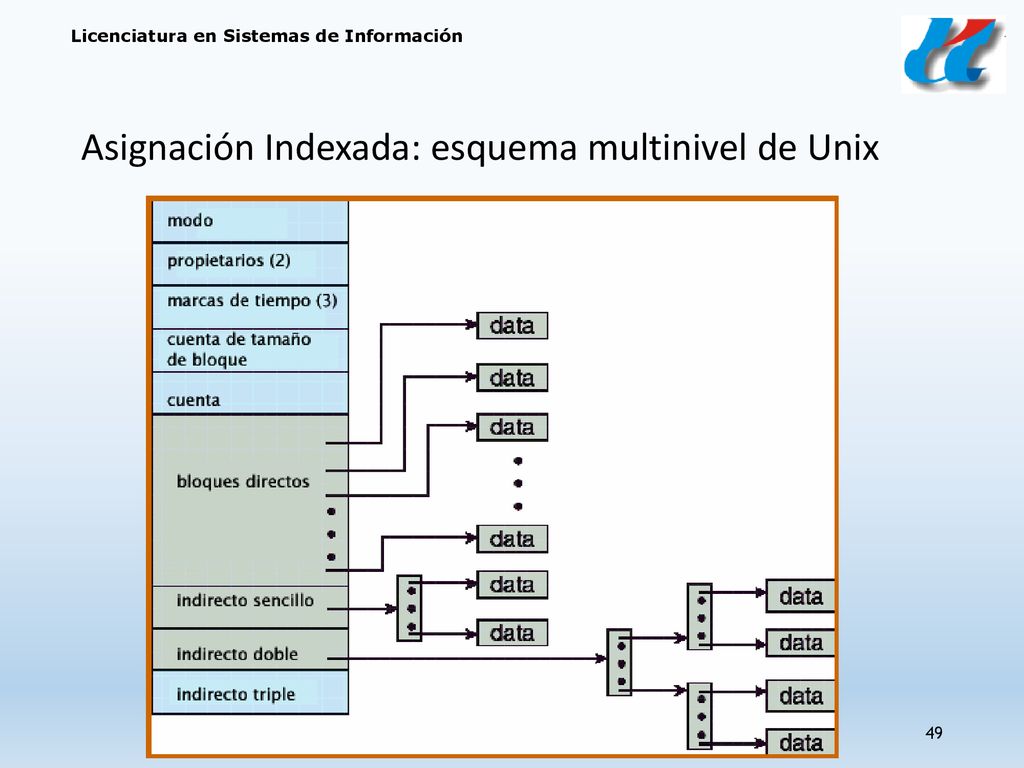 Licenciatura en Sistemas de Información

Asignación Indexada: esquema multinivel de Unix

modo
propietarios (2)
marcas de tiempo (3)
cuenta de tamaño de bloque
cuenta
bloques directos
indirecto sencillo
indirecto doble
indirecto triple

data
data
data
data
data
data
data
data
data
data

49